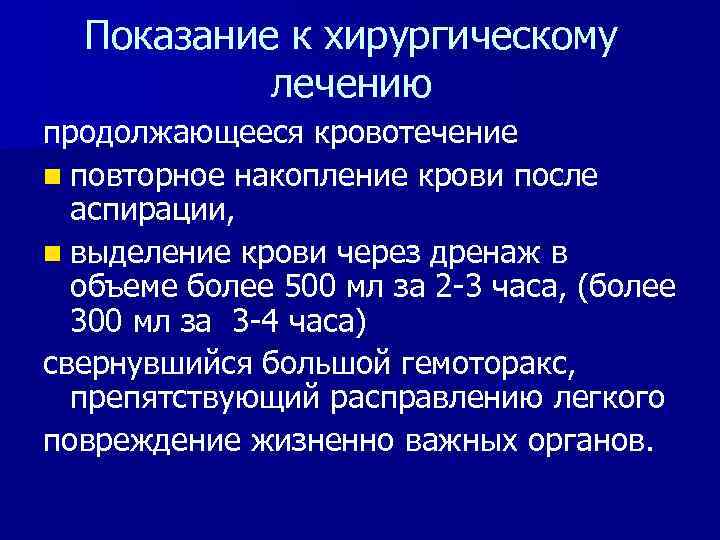 Показание к хирургическому лечению

продолжающееся кровотечение

- повторное накопление крови после аспирации,
- выделение крови через дренаж в объеме более 500 мл за 2-3 часа, (более 300 мл за  3-4 часа)

свернувшийся большой гемоторакс, препятствующий расправлению легкого

повреждение жизненно важных органов.